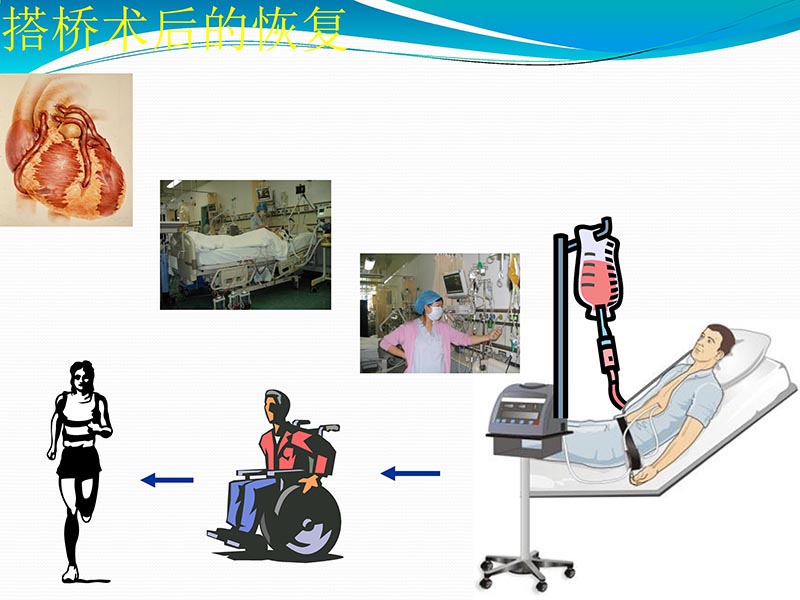 搭桥术后的恢复